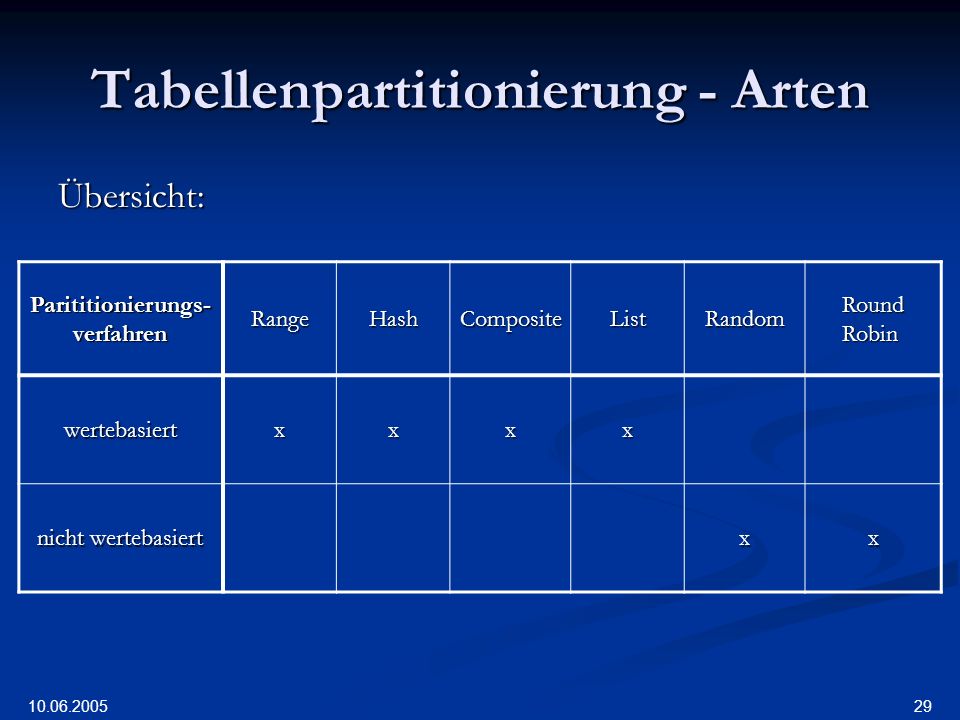 Tabellenpartitionierung - Arten

Übersicht:

| Parititionierungs-verfahren | Range | Hash | Composite | List | Random | Round Robin |
|---|---|---|---|---|---|---|
| wertebasiert | x | x | x | x | | |
| nicht wertebasiert | | | | | x | x |

10.06.2005

29